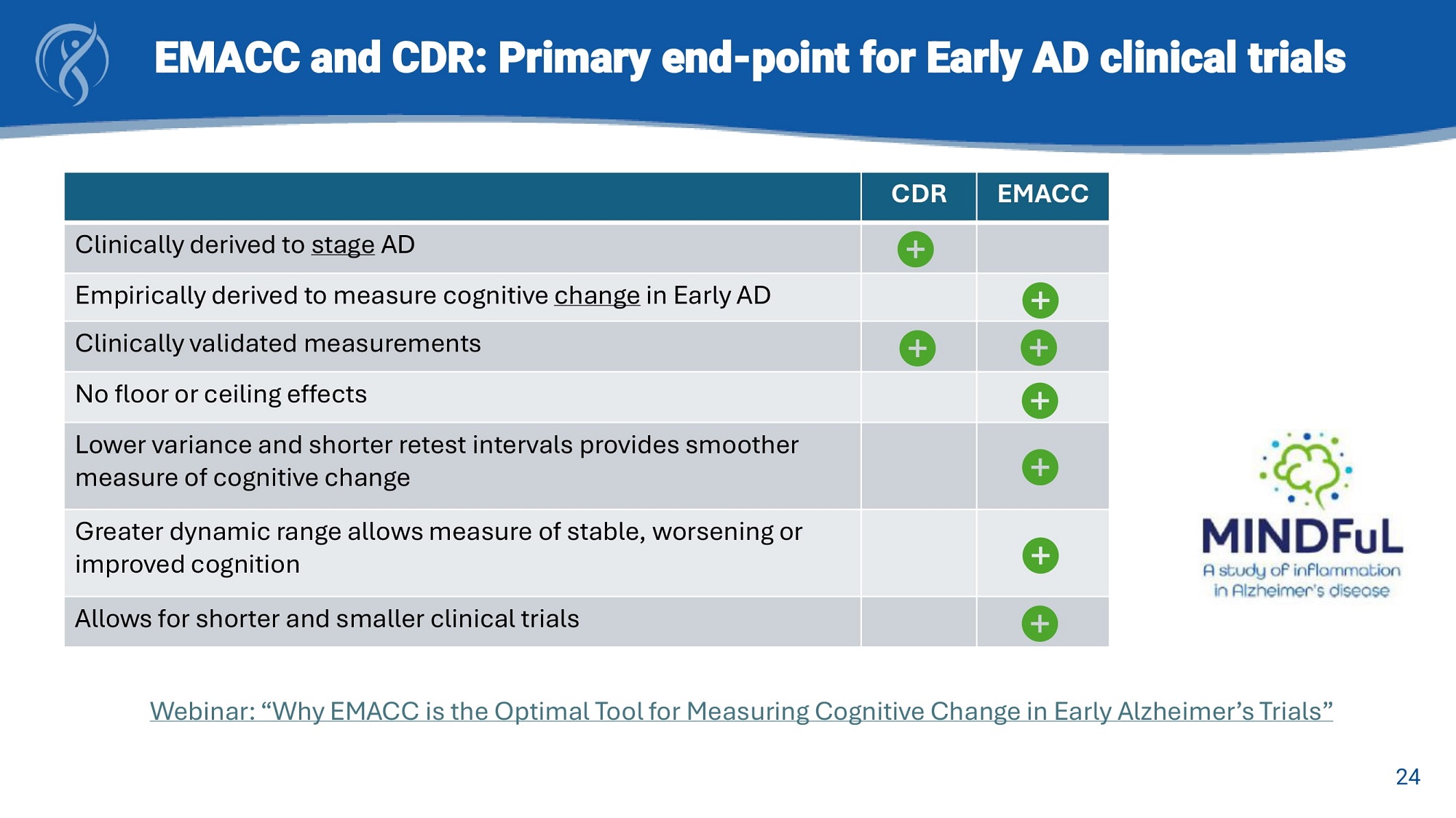 EMACC and CDR: Primary end-point for Early AD clinical trials

| | CDR | EMACC |
|---|---|---|
| Clinically derived to stage AD | + | |
| Empirically derived to measure cognitive change in Early AD | | + |
| Clinically validated measurements | + | + |
| No floor or ceiling effects | | + |
| Lower variance and shorter retest intervals provides smoother measure of cognitive change | | + |
| Greater dynamic range allows measure of stable, worsening or improved cognition | | + |
| Allows for shorter and smaller clinical trials | | + |

MINDFuL
A study of inflammation in Alzheimer's disease

Webinar: “Why EMACC is the Optimal Tool for Measuring Cognitive Change in Early Alzheimer’s Trials”

24